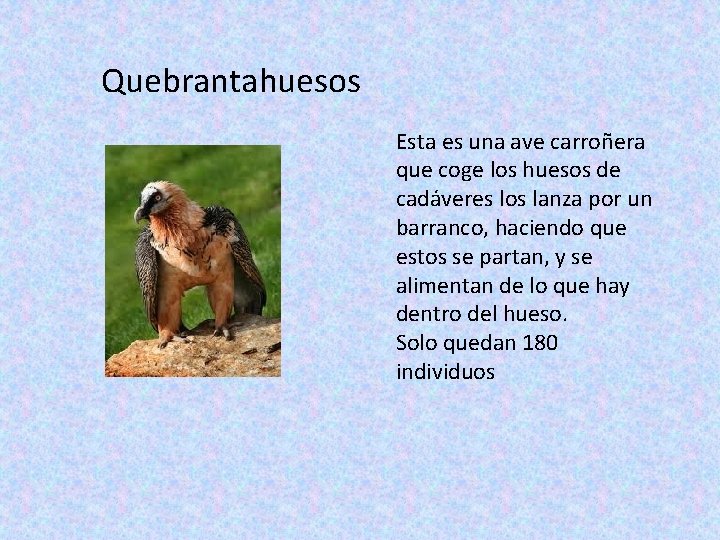 Quebrantahuesos

Esta es una ave carroñera que coge los huesos de cadáveres los lanza por un barranco, haciendo que estos se partan, y se alimentan de lo que hay dentro del hueso.
Solo quedan 180 individuos